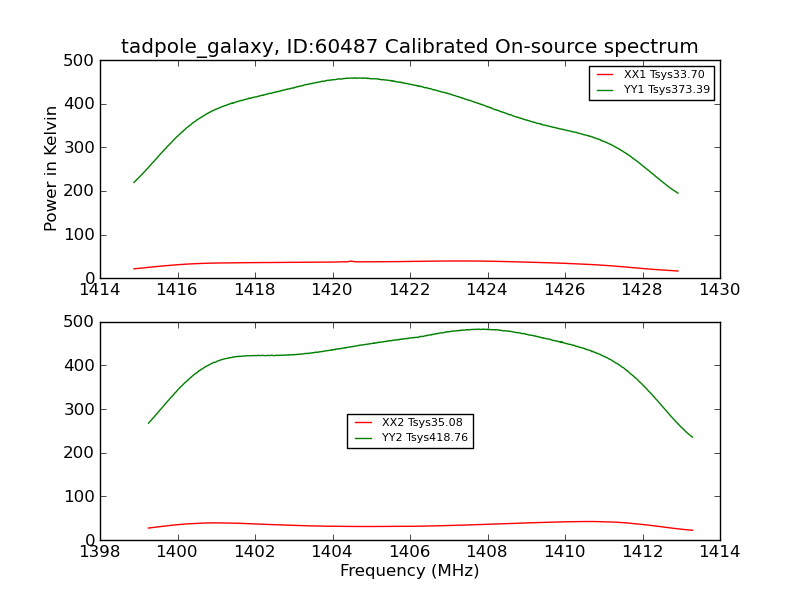 tadpole_galaxy, ID:60487 Calibrated On-source spectrum

Power in Kelvin

500
400
300
200
100
0

XX1 Tsys33.70
YY1 Tsys373.39

1414 1416 1418 1420 1422 1424 1426 1428 1430

500
400
300
200
100
0

XX2 Tsys35.08
YY2 Tsys418.76

1398 1400 1402 1404 1406 1408 1410 1412 1414

Frequency (MHz)